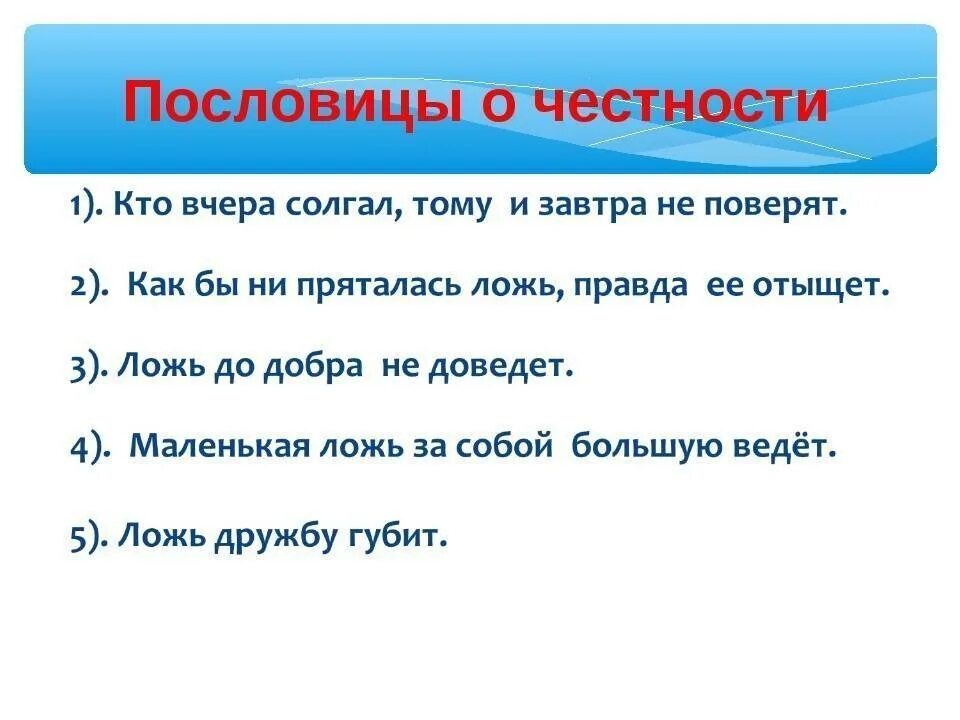 Пословицы о честности

1). Кто вчера солгал, тому и завтра не поверят.

2). Как бы ни пряталась ложь, правда ее отыщет.

3). Ложь до добра не доведет.

4). Маленькая ложь за собой большую ведёт.

5). Ложь дружбу губит.